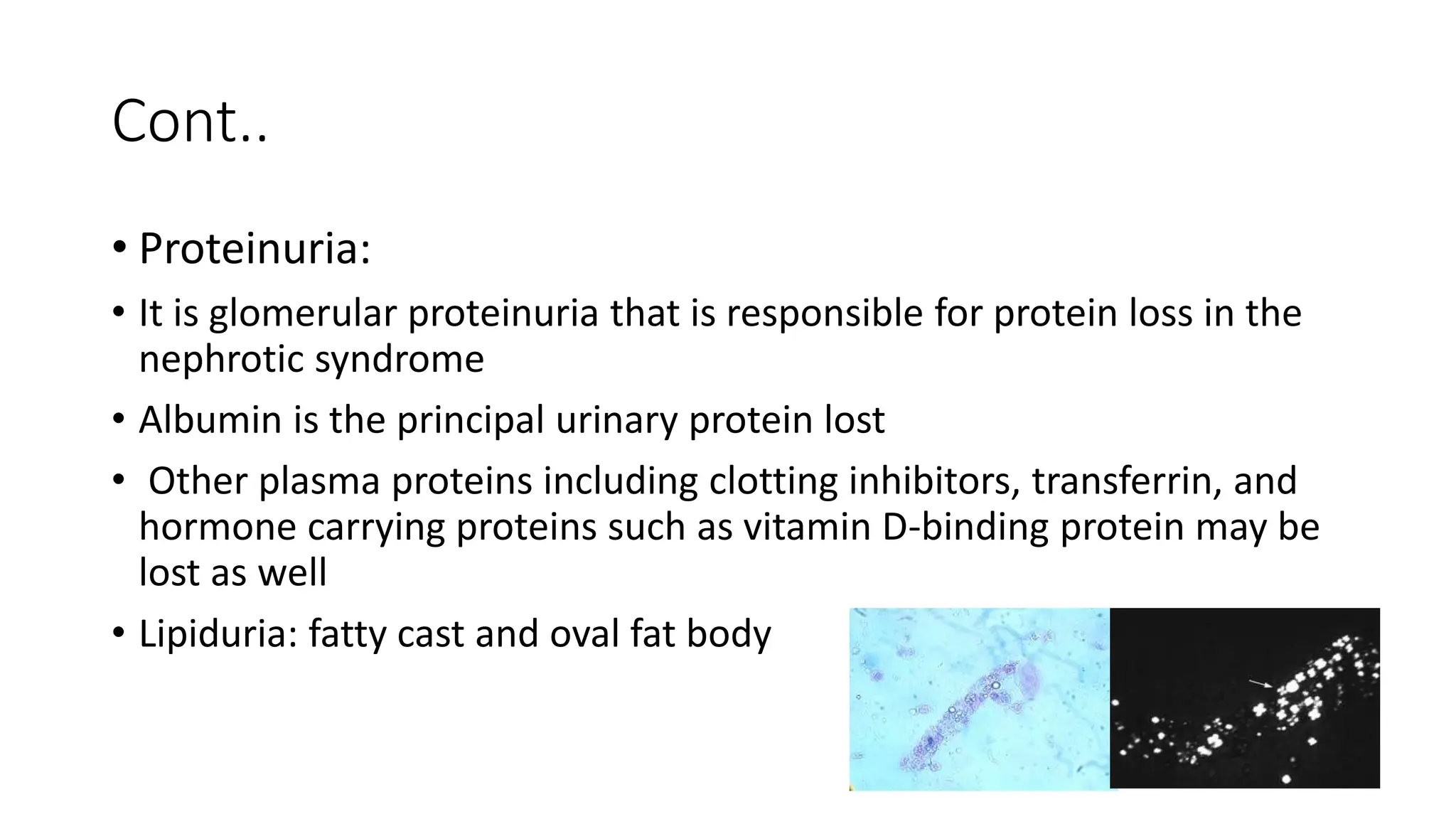 Cont..

• Proteinuria:

• It is glomerular proteinuria that is responsible for protein loss in the nephrotic syndrome

• Albumin is the principal urinary protein lost

• Other plasma proteins including clotting inhibitors, transferrin, and hormone carrying proteins such as vitamin D-binding protein may be lost as well

• Lipiduria: fatty cast and oval fat body